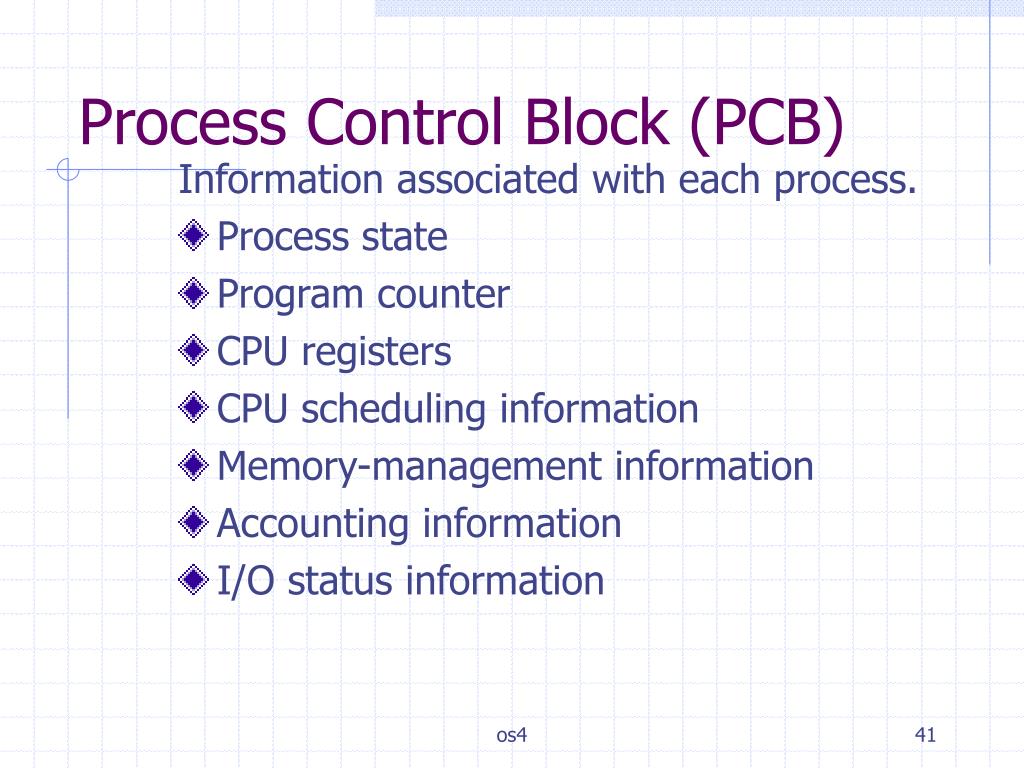 Process Control Block (PCB)

Information associated with each process.

Process state
Program counter
CPU registers
CPU scheduling information
Memory-management information
Accounting information
I/O status information

os4

41